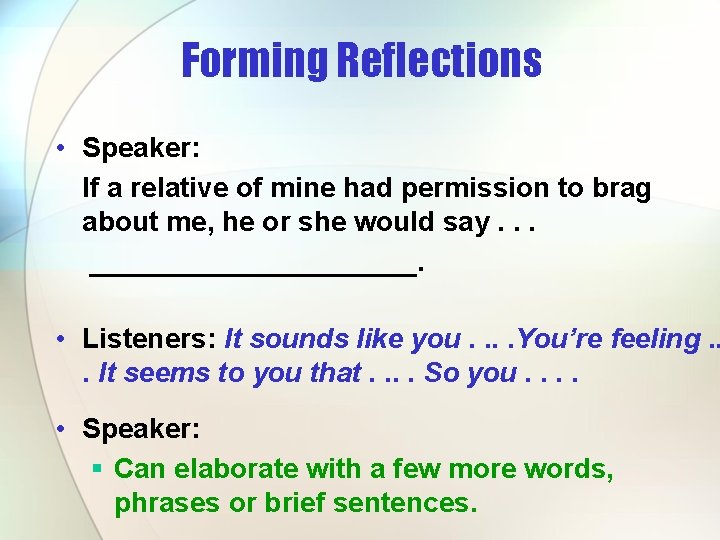 Forming Reflections

• Speaker:
If a relative of mine had permission to brag about me, he or she would say . . .
______________________.

• Listeners: It sounds like you . .. .You're feeling .. . It seems to you that . .. . So you . . . .

• Speaker:
▪ Can elaborate with a few more words, phrases or brief sentences.